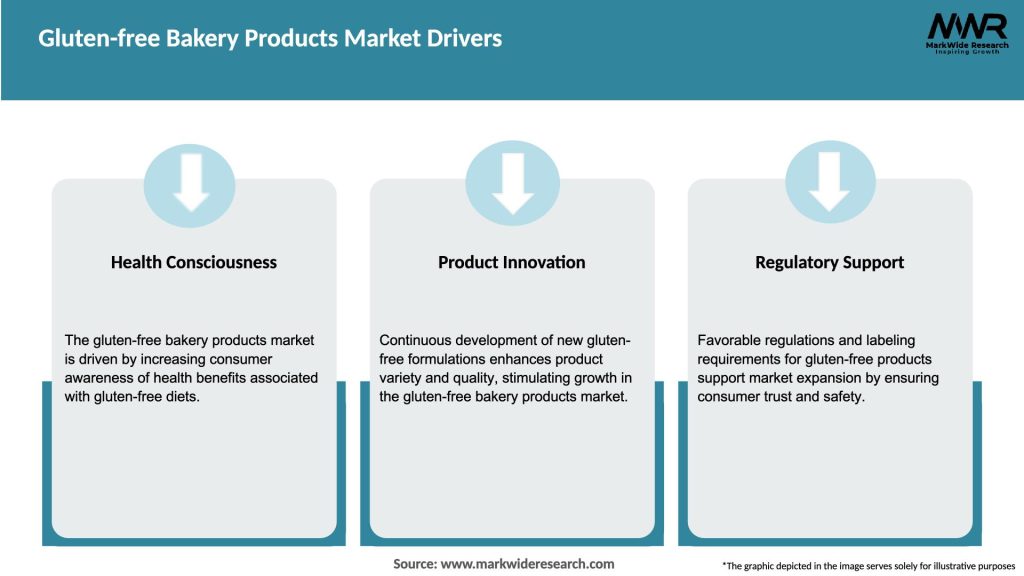 Gluten-free Bakery Products Market Drivers

MWR
MarkWide Research
Inspiring Growth

Health Consciousness

The gluten-free bakery products market is driven by increasing consumer awareness of health benefits associated with gluten-free diets.

Product Innovation

Continuous development of new gluten-free formulations enhances product variety and quality, stimulating growth in the gluten-free bakery products market.

Regulatory Support

Favorable regulations and labeling requirements for gluten-free products support market expansion by ensuring consumer trust and safety.

Source: www.markwideresearch.com

*The graphic depicted in the image serves solely for illustrative purposes